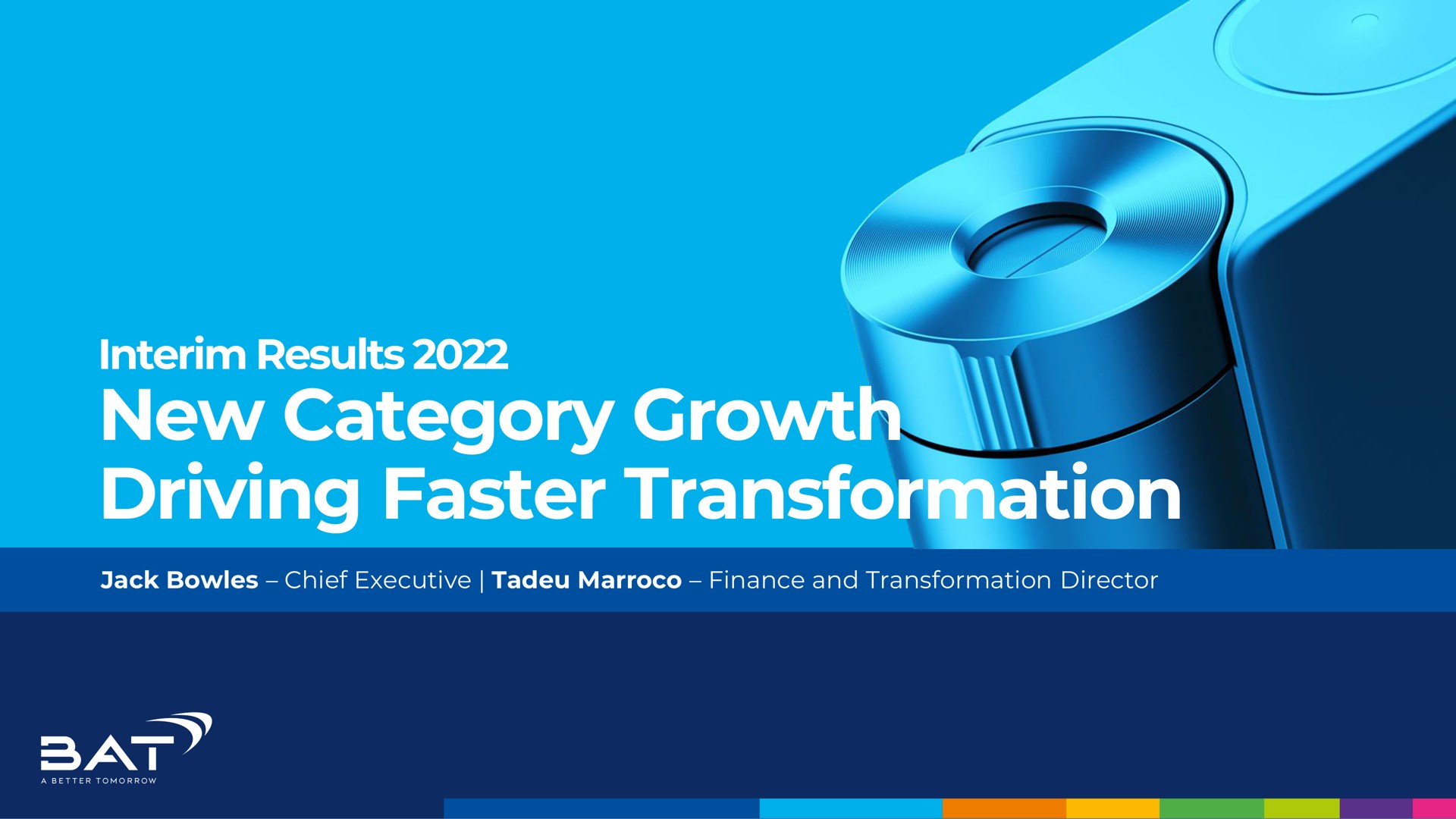 Interim Results 2022

New Category Growth Driving Faster Transformation

Jack Bowles – Chief Executive | Tadeu Marroco – Finance and Transformation Director

BAT
A BETTER TOMORROW